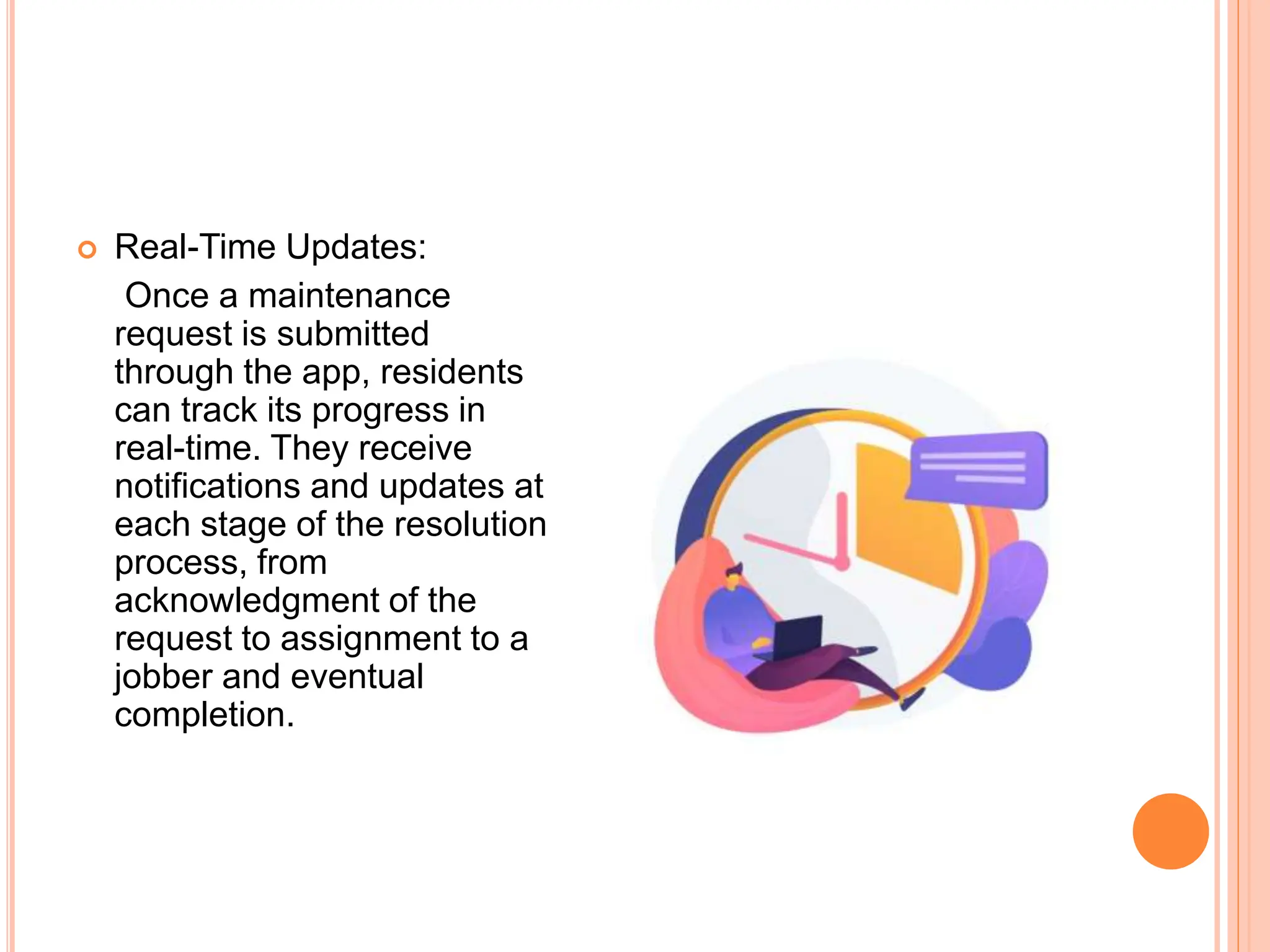 Real-Time Updates:

Once a maintenance request is submitted through the app, residents can track its progress in real-time. They receive notifications and updates at each stage of the resolution process, from acknowledgment of the request to assignment to a jobber and eventual completion.